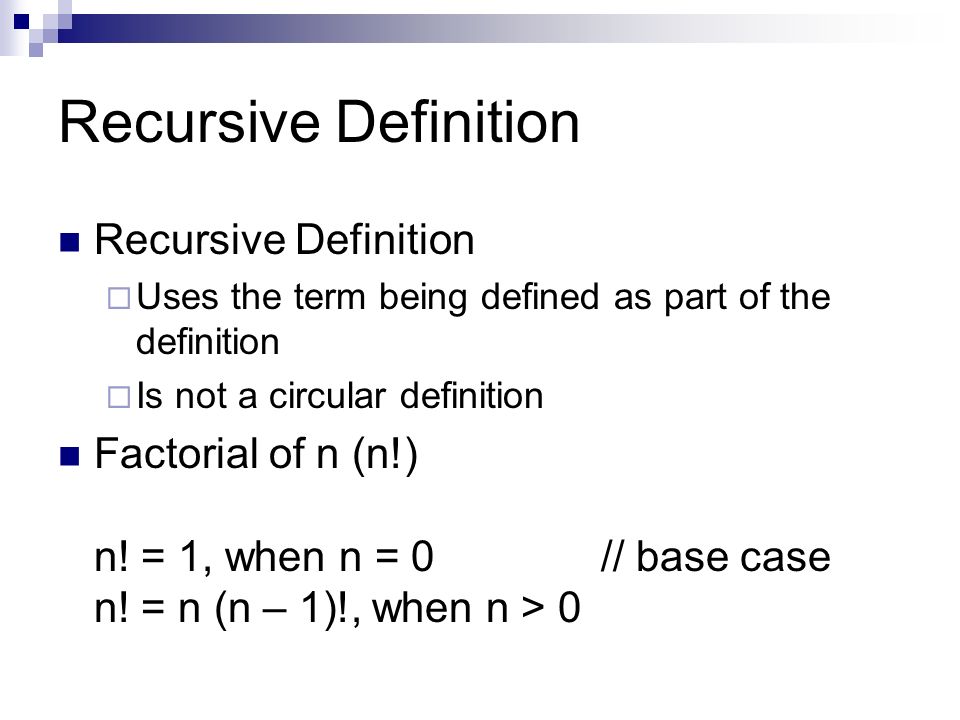 Recursive Definition

Recursive Definition

Uses the term being defined as part of the definition

Is not a circular definition

Factorial of n (n!)

n! = 1, when n = 0 // base case
n! = n (n – 1)!, when n > 0